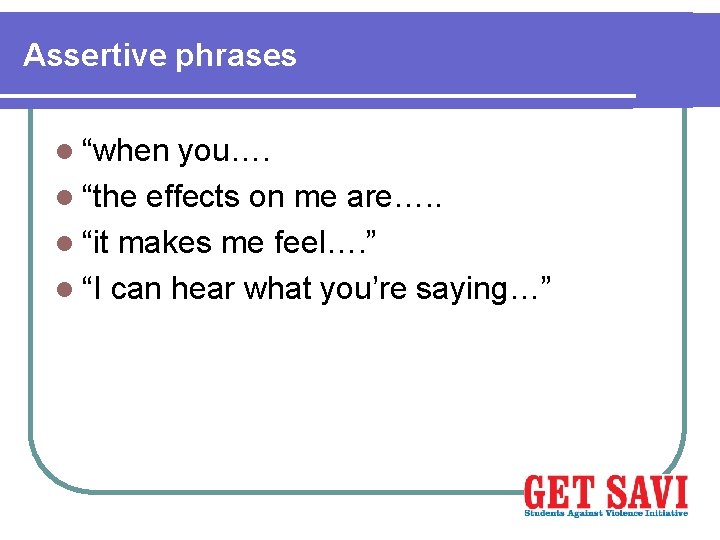 Assertive phrases

- “when you….
- “the effects on me are…..
- “it makes me feel….”
- “I can hear what you’re saying…”

GET SAVI
Students Against Violence Initiative